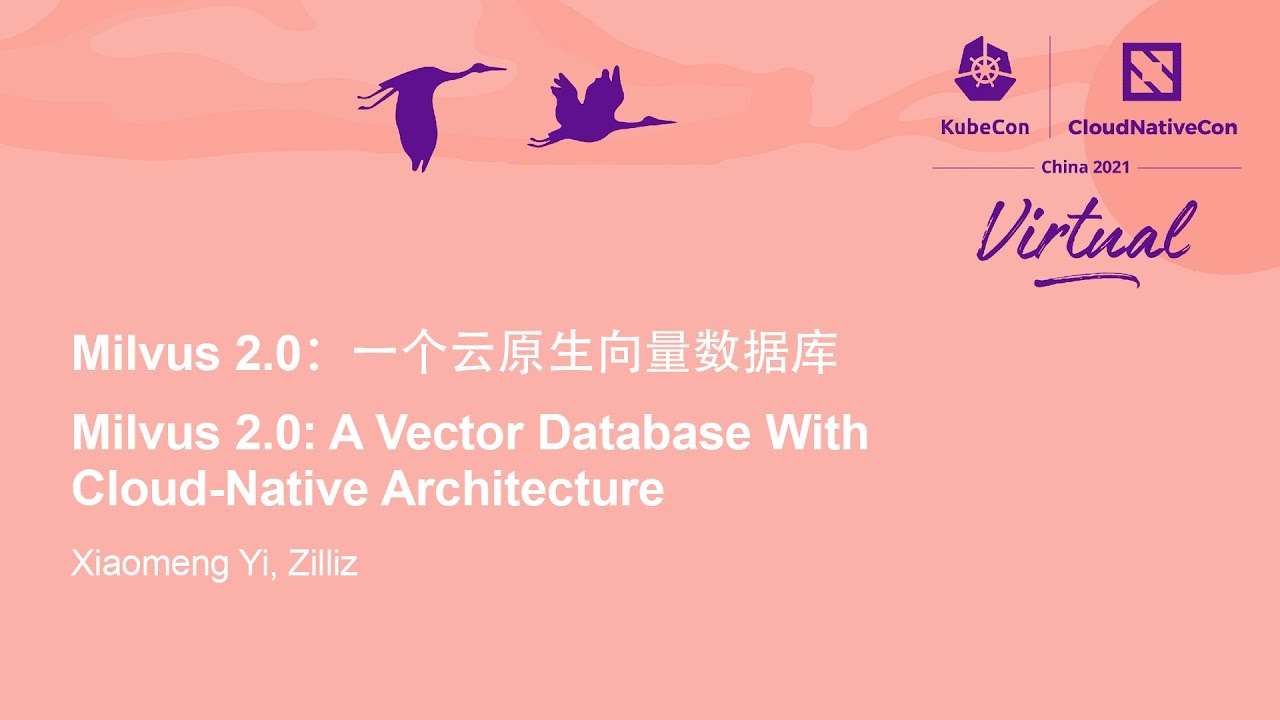 KubeCon CloudNativeCon
China 2021
Virtual

Milvus 2.0：一个云原生向量数据库

Milvus 2.0: A Vector Database With Cloud-Native Architecture

Xiaomeng Yi, Zilliz